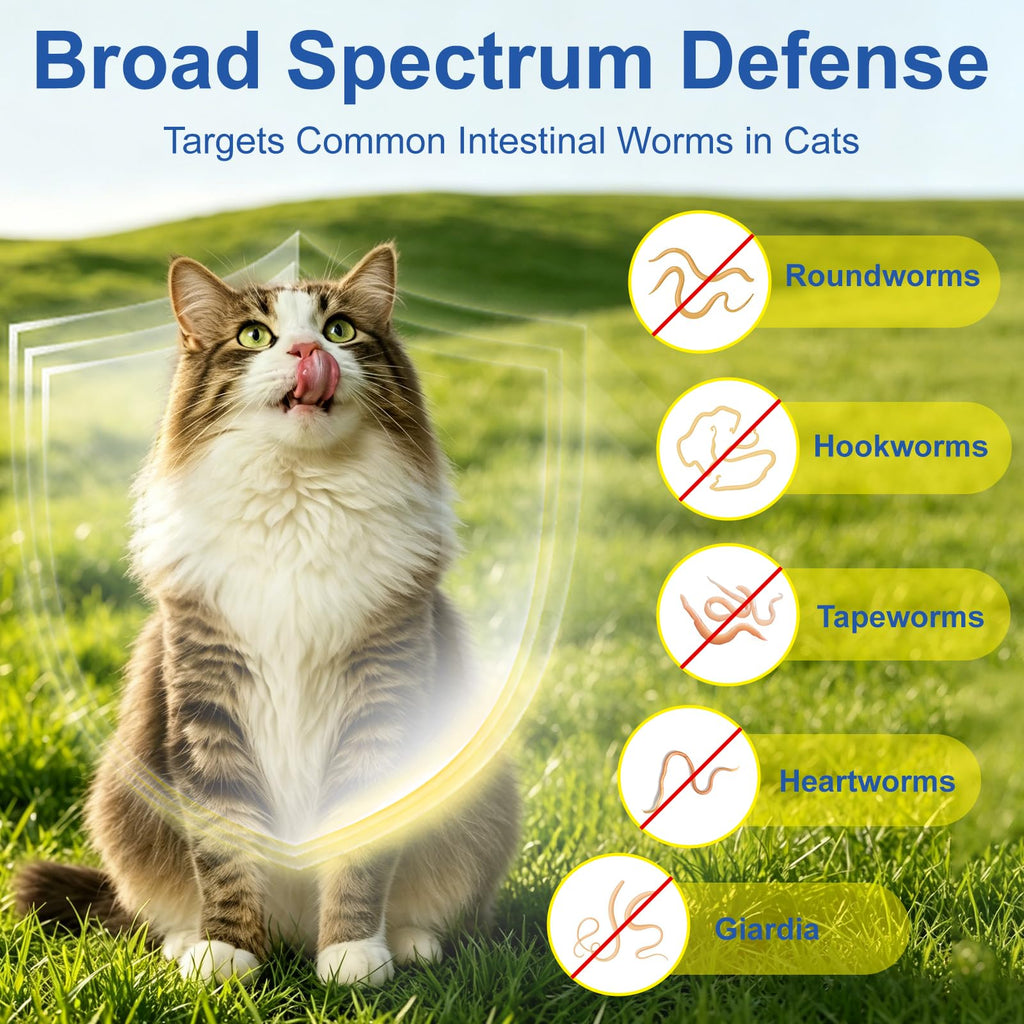 Broad Spectrum Defense

Targets Common Intestinal Worms in Cats

Roundworms

Hookworms

Tapeworms

Heartworms

Giardia